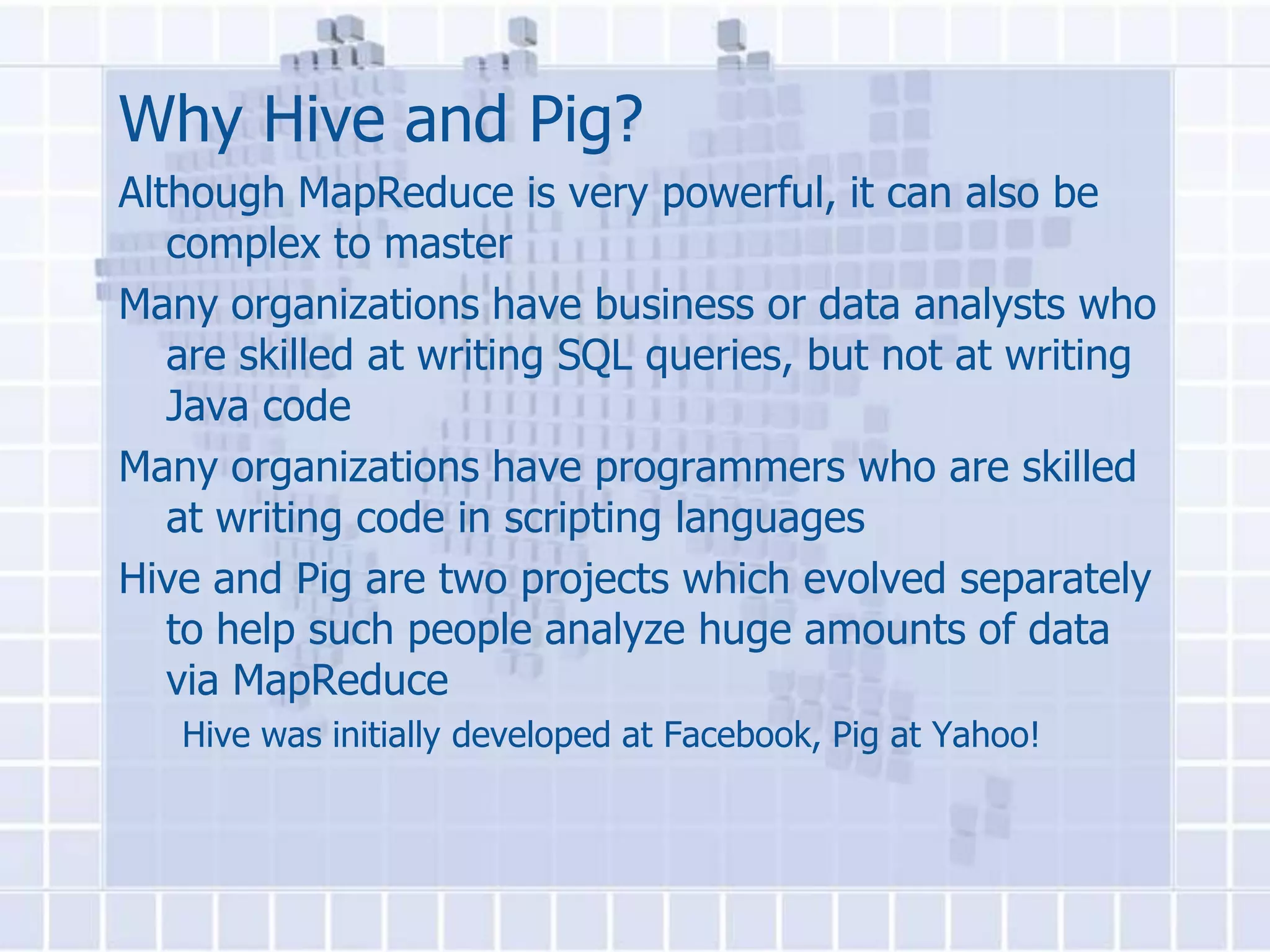 Why Hive and Pig?

Although MapReduce is very powerful, it can also be complex to master

Many organizations have business or data analysts who are skilled at writing SQL queries, but not at writing Java code

Many organizations have programmers who are skilled at writing code in scripting languages

Hive and Pig are two projects which evolved separately to help such people analyze huge amounts of data via MapReduce

Hive was initially developed at Facebook, Pig at Yahoo!